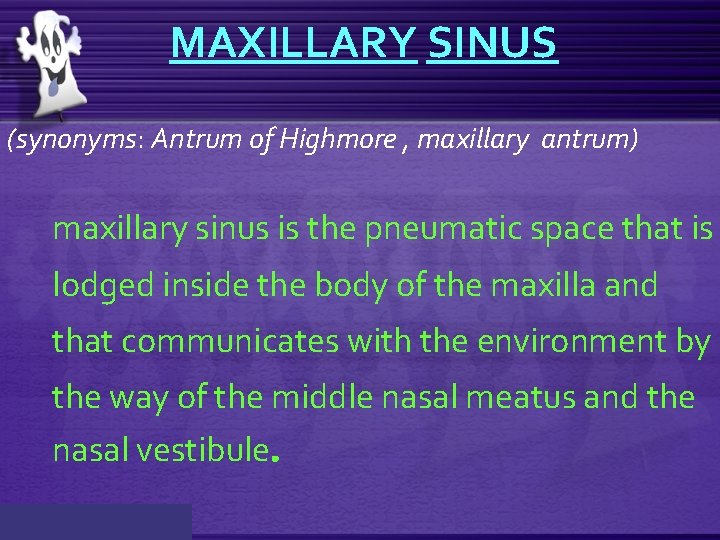 MAXILLARY SINUS

(synonyms: Antrum of Highmore , maxillary antrum)

maxillary sinus is the pneumatic space that is lodged inside the body of the maxilla and that communicates with the environment by the way of the middle nasal meatus and the nasal vestibule.